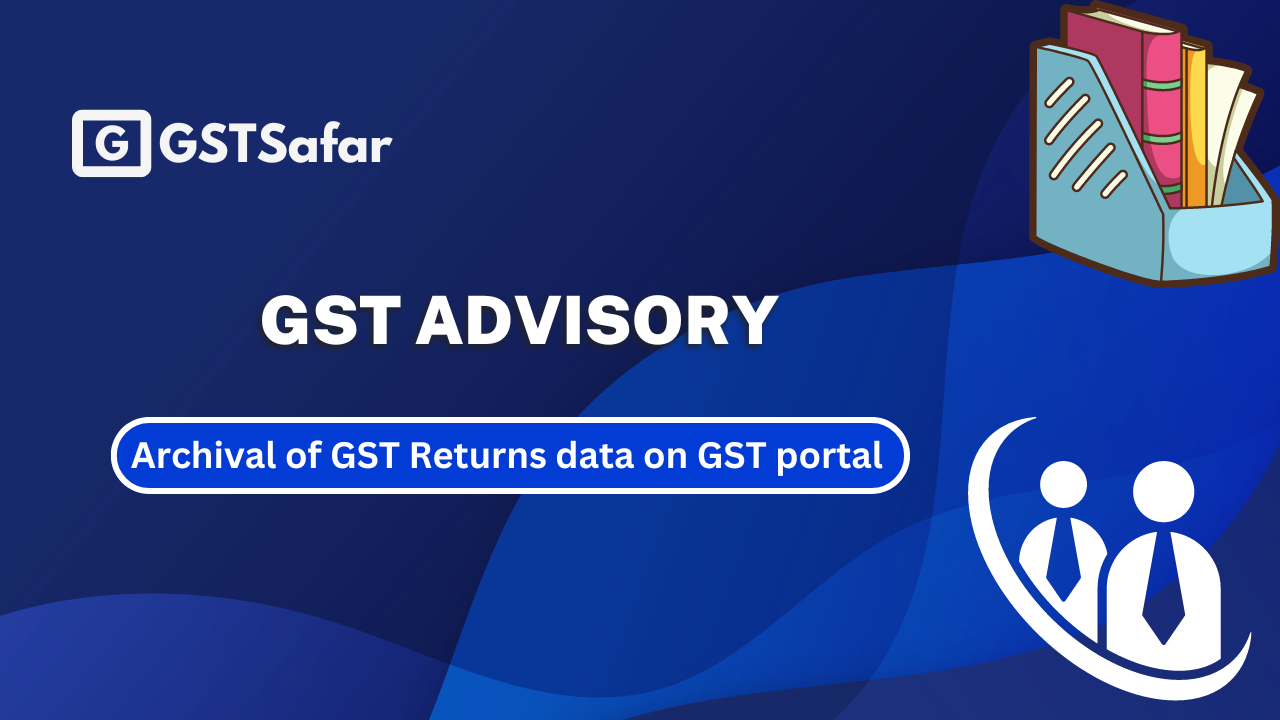 G GSTSafar

GST ADVISORY

Archival of GST Returns data on GST portal